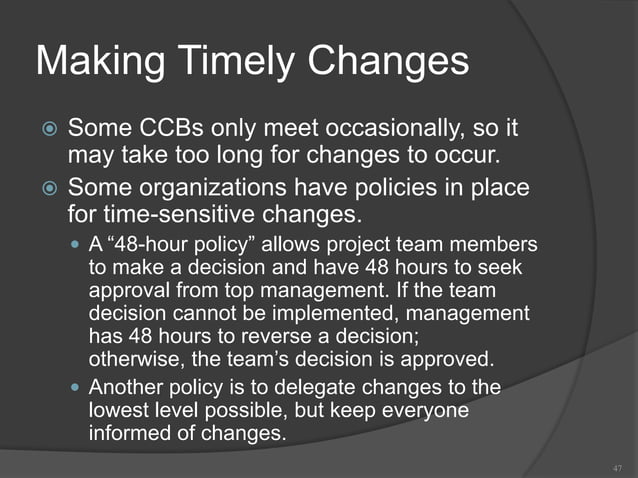 Making Timely Changes

Some CCBs only meet occasionally, so it may take too long for changes to occur.

Some organizations have policies in place for time-sensitive changes.

A “48-hour policy” allows project team members to make a decision and have 48 hours to seek approval from top management. If the team decision cannot be implemented, management has 48 hours to reverse a decision; otherwise, the team’s decision is approved.

Another policy is to delegate changes to the lowest level possible, but keep everyone informed of changes.

47